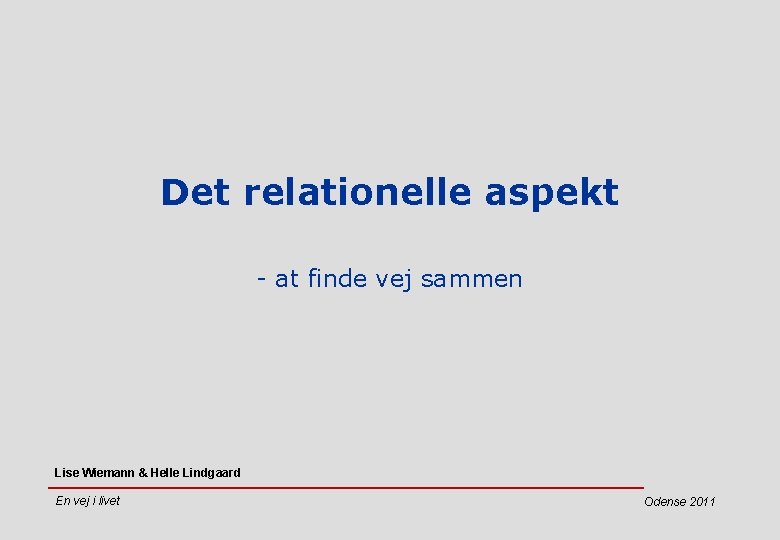 Det relationelle aspekt

- at finde vej sammen

Lise Wiemann & Helle Lindgaard

En vej i livet

Odense 2011